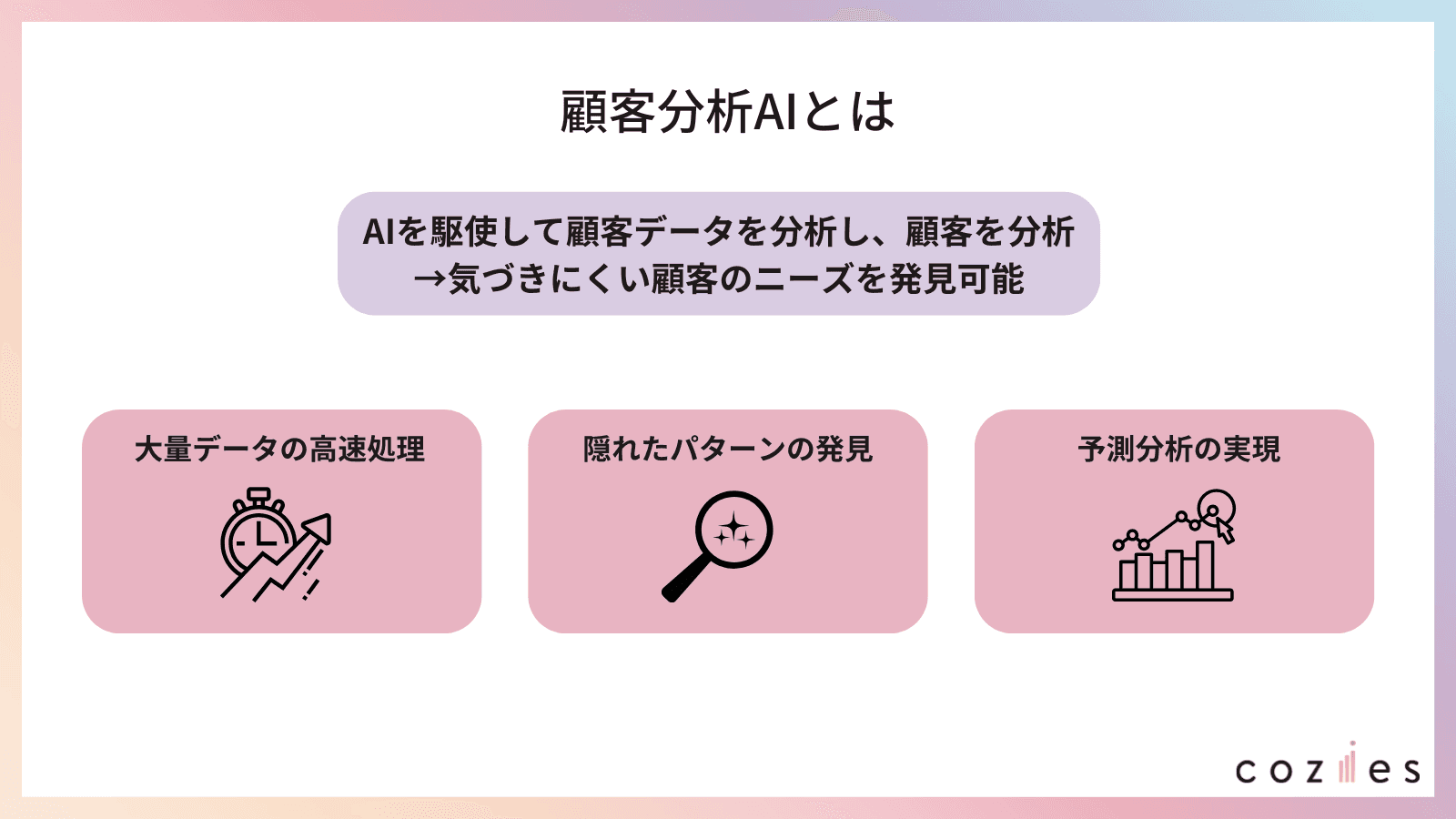 顧客分析AIとは

AIを駆使して顧客データを分析し、顧客を分析
→気づきにくい顧客のニーズを発見可能

大量データの高速処理

隠れたパターンの発見

予測分析の実現

cozies